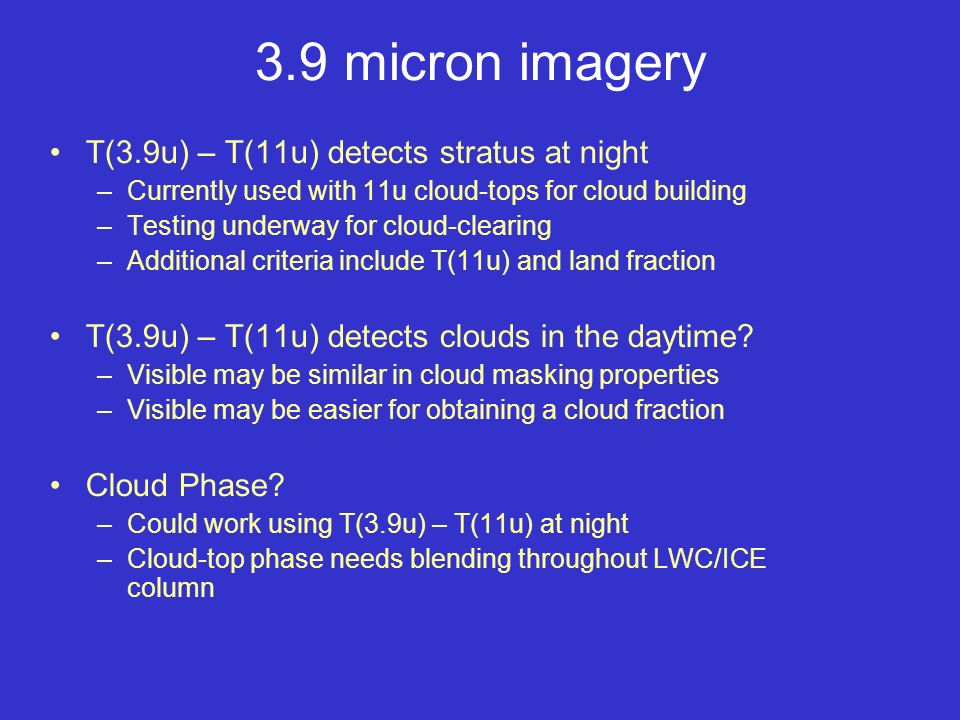 3.9 micron imagery

• T(3.9u) – T(11u) detects stratus at night
– Currently used with 11u cloud-tops for cloud building
– Testing underway for cloud-clearing
– Additional criteria include T(11u) and land fraction

• T(3.9u) – T(11u) detects clouds in the daytime?
– Visible may be similar in cloud masking properties
– Visible may be easier for obtaining a cloud fraction

• Cloud Phase?
– Could work using T(3.9u) – T(11u) at night
– Cloud-top phase needs blending throughout LWC/ICE column